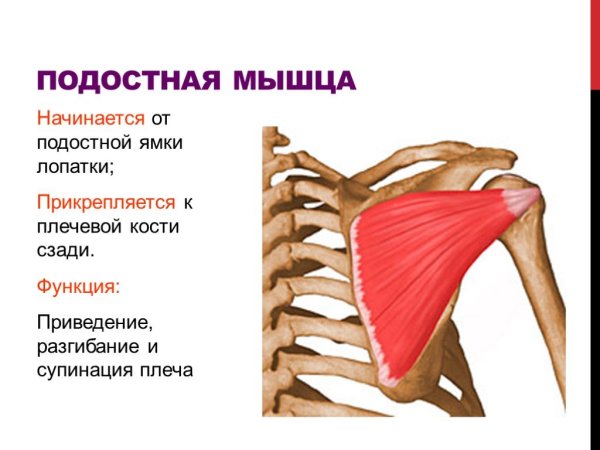 ПОДОСТНАЯ МЫШЦА

Начинается от подостной ямки лопатки;

Прикрепляется к плечевой кости сзади.

Функция:

Приведение, разгибание и супинация плеча